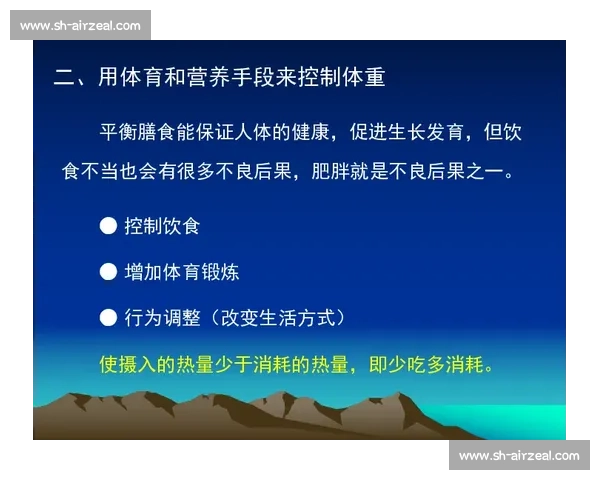 www.sh-airzeal.com

二、用体育和营养手段来控制体重

平衡膳食能保证人体的健康，促进生长发育，但饮食不当也会有很多不良后果，肥胖就是不良后果之一。

● 控制饮食

● 增加体育锻炼

● 行为调整（改变生活方式）

使摄入的热量少于消耗的热量，即少吃多消耗。

www.sh-airzeal.com